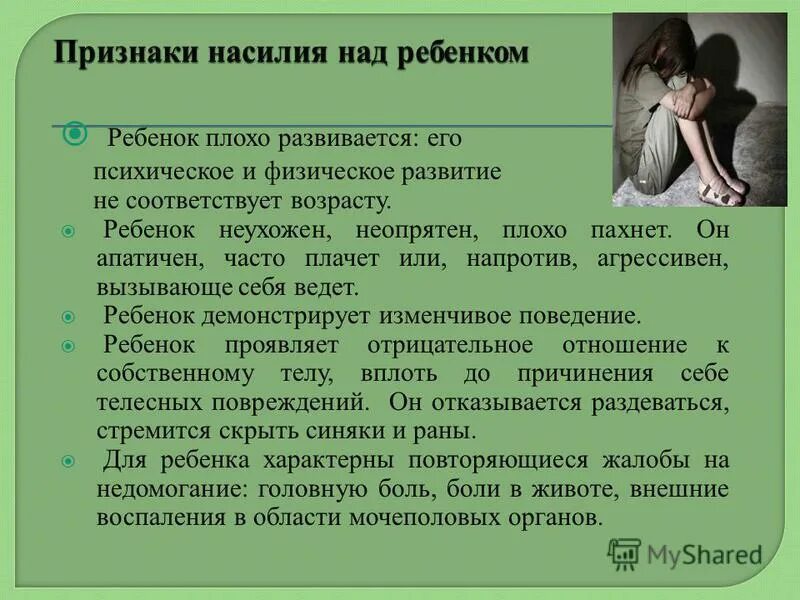 Признаки насилия над ребенком

Ребенок плохо развивается: его психическое и физическое развитие не соответствует возрасту.

Ребенок неухожен, неопрятен, плохо пахнет. Он апатичен, часто плачет или, напротив, агрессивен, вызывающе себя ведет.

Ребенок демонстрирует изменчивое поведение.

Ребенок проявляет отрицательное отношение к собственному телу, вплоть до причинения себе телесных повреждений. Он отказывается раздеваться, стремится скрыть синяки и раны.

Для ребенка характерны повторяющиеся жалобы на недомогание: головную боль, боли в животе, внешние воспаления в области мочеполовых органов.

MyShared